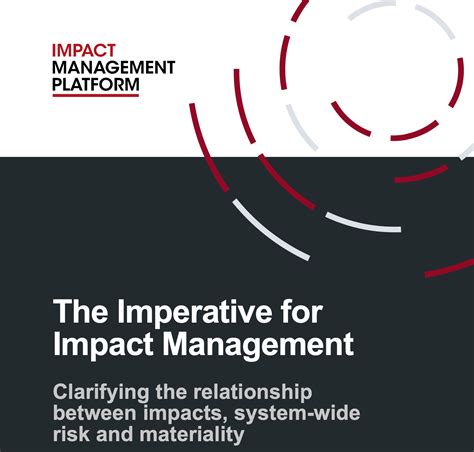 IMPACT
MANAGEMENT
PLATFORM

The Imperative for Impact Management

Clarifying the relationship between impacts, system-wide risk and materiality